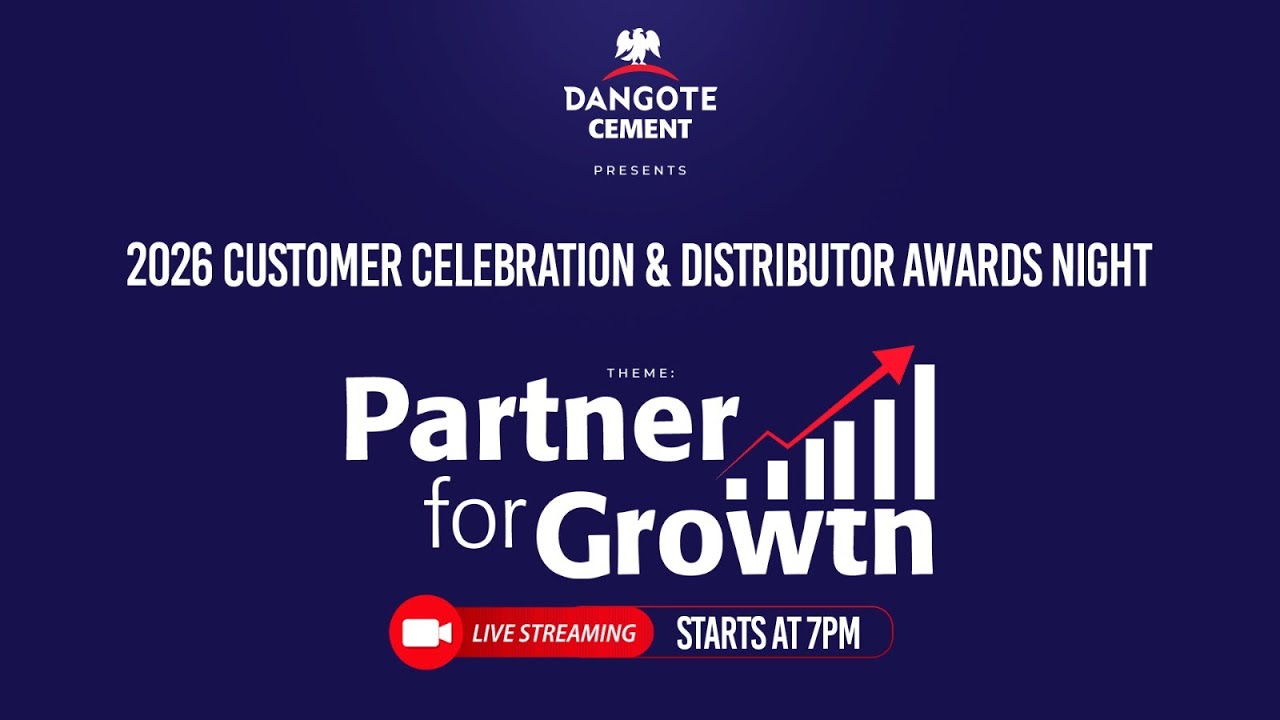 DANGOTE
CEMENT

PRESENTS

2026 CUSTOMER CELEBRATION & DISTRIBUTOR AWARDS NIGHT

THEME:
Partner for Growth

LIVE STREAMING
STARTS AT 7PM